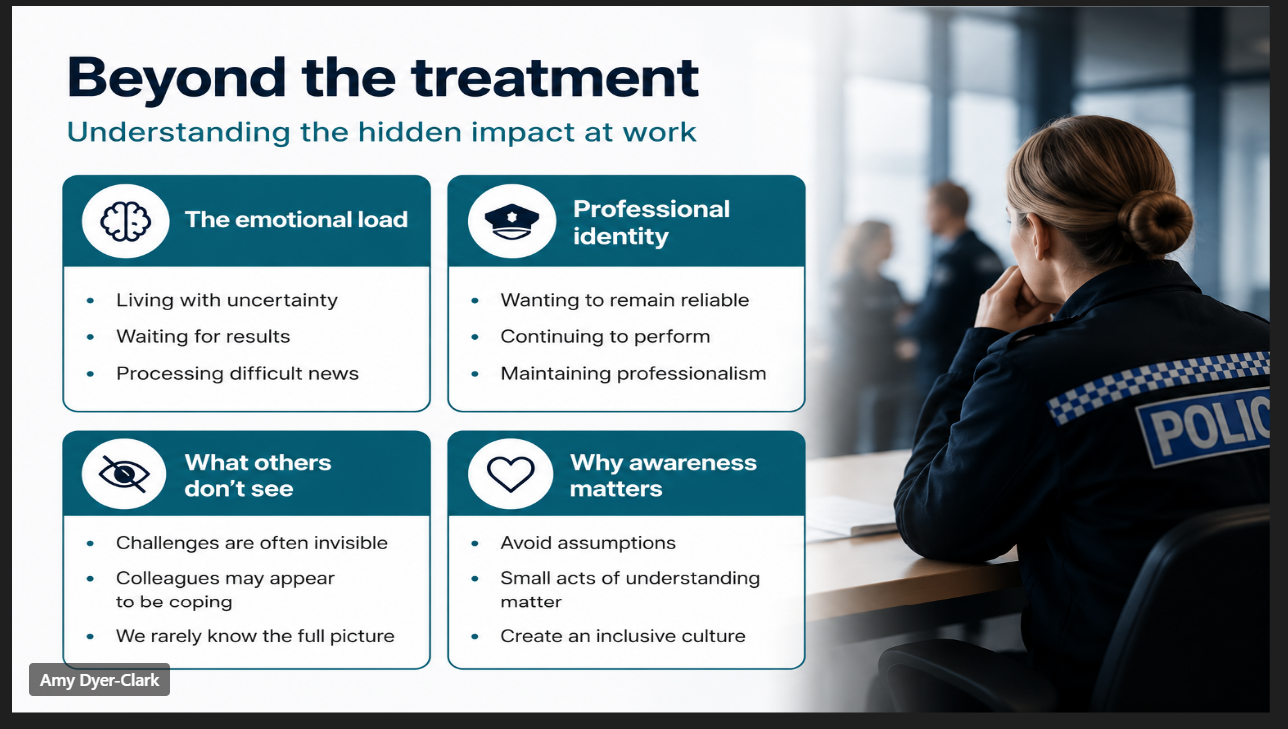 Beyond the treatment

Understanding the hidden impact at work

The emotional load

- Living with uncertainty
- Waiting for results
- Processing difficult news

Professional identity

- Wanting to remain reliable
- Continuing to perform
- Maintaining professionalism

What others don't see

- Challenges are often invisible
- Colleagues may appear to be coping
- We rarely know the full picture

Why awareness matters

- Avoid assumptions
- Small acts of understanding matter
- Create an inclusive culture

POLIC

Amy Dyer-Clark